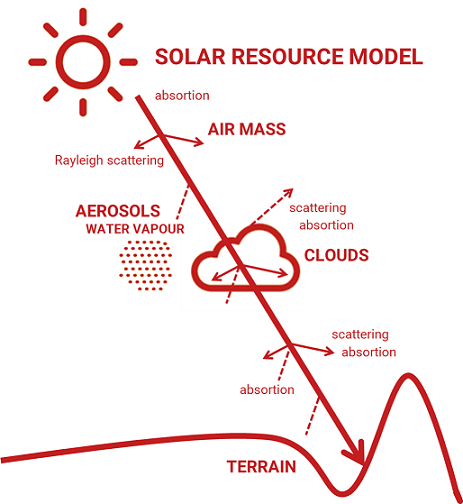 SOLAR RESOURCE MODEL

absortion

AIR MASS

Rayleigh scattering

AEROSOLS
WATER VAPOUR

scattering
absortion

CLOUDS

scattering
absortion

absortion

TERRAIN